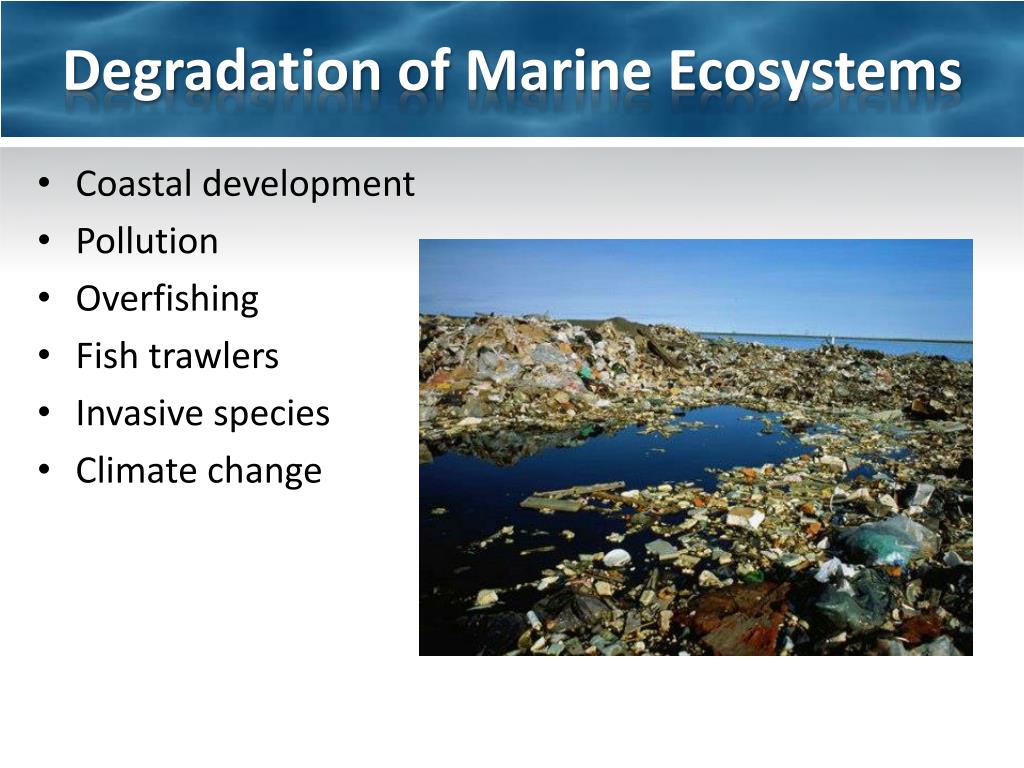 Degradation of Marine Ecosystems

• Coastal development
• Pollution
• Overfishing
• Fish trawlers
• Invasive species
• Climate change